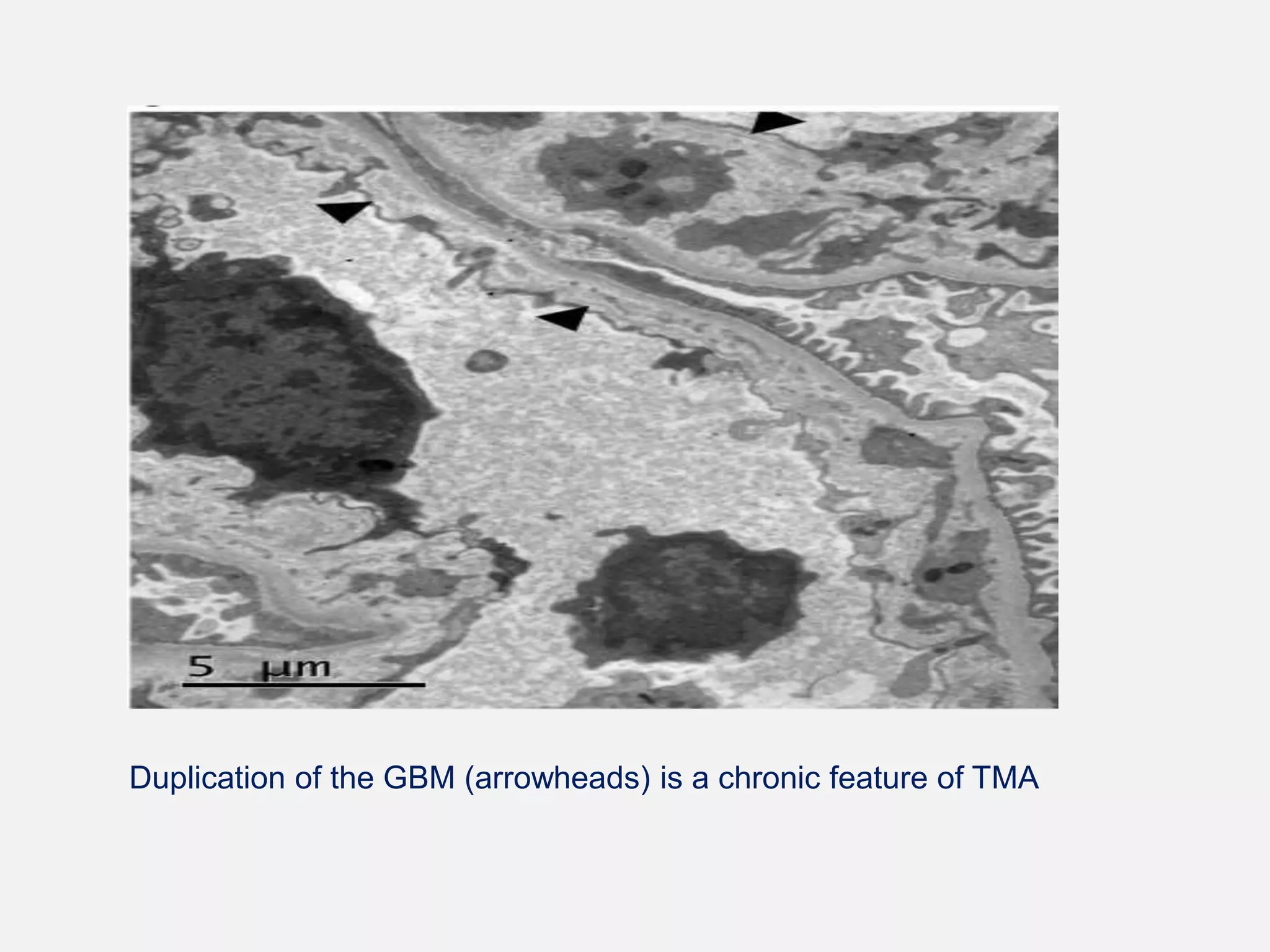 5 μm

Duplication of the GBM (arrowheads) is a chronic feature of TMA